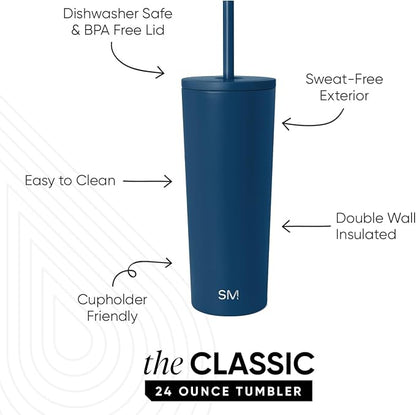 Dishwasher Safe & BPA Free Lid

Sweat-Free Exterior

Easy to Clean

Double Wall Insulated

Cupholder Friendly

SM

the CLASSIC

24 OUNCE TUMBLER